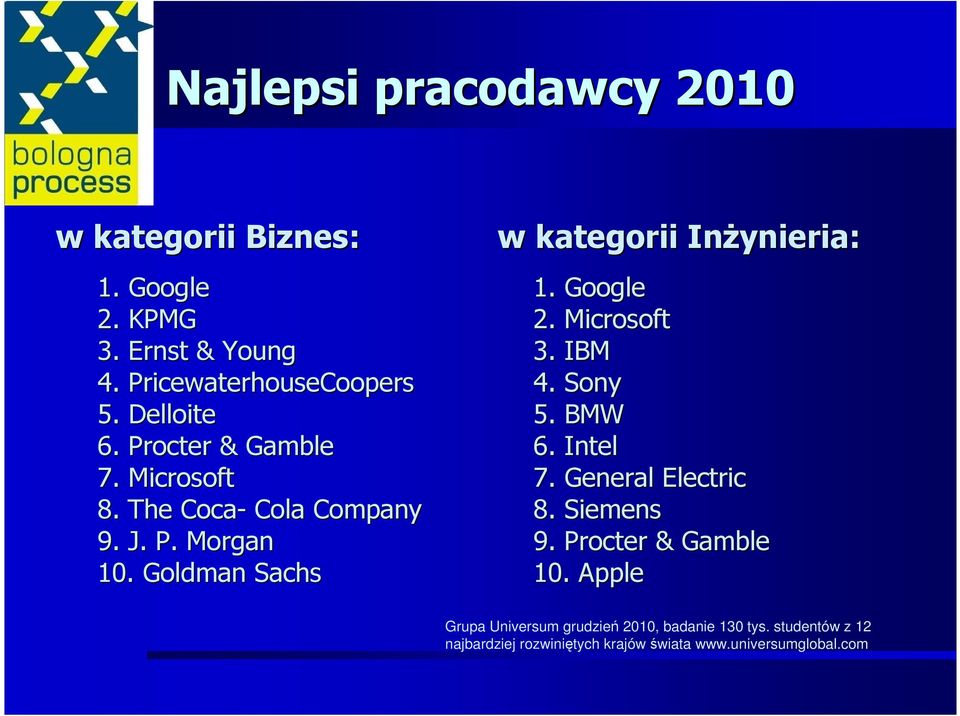 bologna process

Najlepsi pracodawcy 2010

w kategorii Biznes:

1. Google
2. KPMG
3. Ernst & Young
4. PricewaterhouseCoopers
5. Delloite
6. Procter & Gamble
7. Microsoft
8. The Coca- Cola Company
9. J. P. Morgan
10. Goldman Sachs

w kategorii Inżynieria:

1. Google
2. Microsoft
3. IBM
4. Sony
5. BMW
6. Intel
7. General Electric
8. Siemens
9. Procter & Gamble
10. Apple

Grupa Universum grudzień 2010, badanie 130 tys. studentów z 12 najbardziej rozwiniętych krajów świata www.universumglobal.com